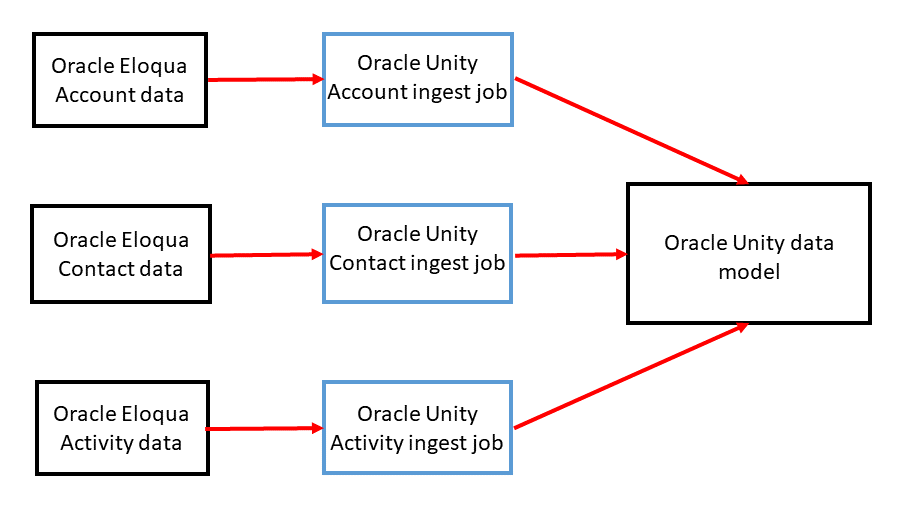 Oracle Eloqua Account data

Oracle Unity Account ingest job

Oracle Eloqua Contact data

Oracle Unity Contact ingest job

Oracle Unity data model

Oracle Eloqua Activity data

Oracle Unity Activity ingest job